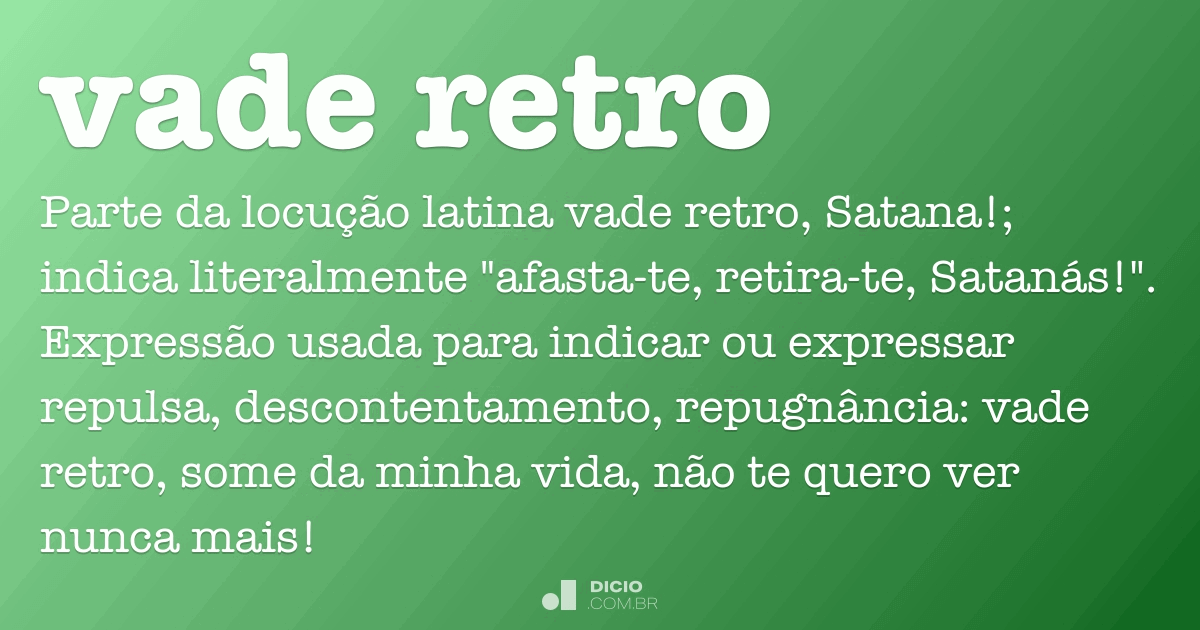 vade retro

Parte da locução latina vade retro, Satana!; indica literalmente "afasta-te, retira-te, Satanás!". Expressão usada para indicar ou expressar repulsa, descontentamento, repugnância: vade retro, some da minha vida, não te quero ver nunca mais!

DICIO
.COM.BR